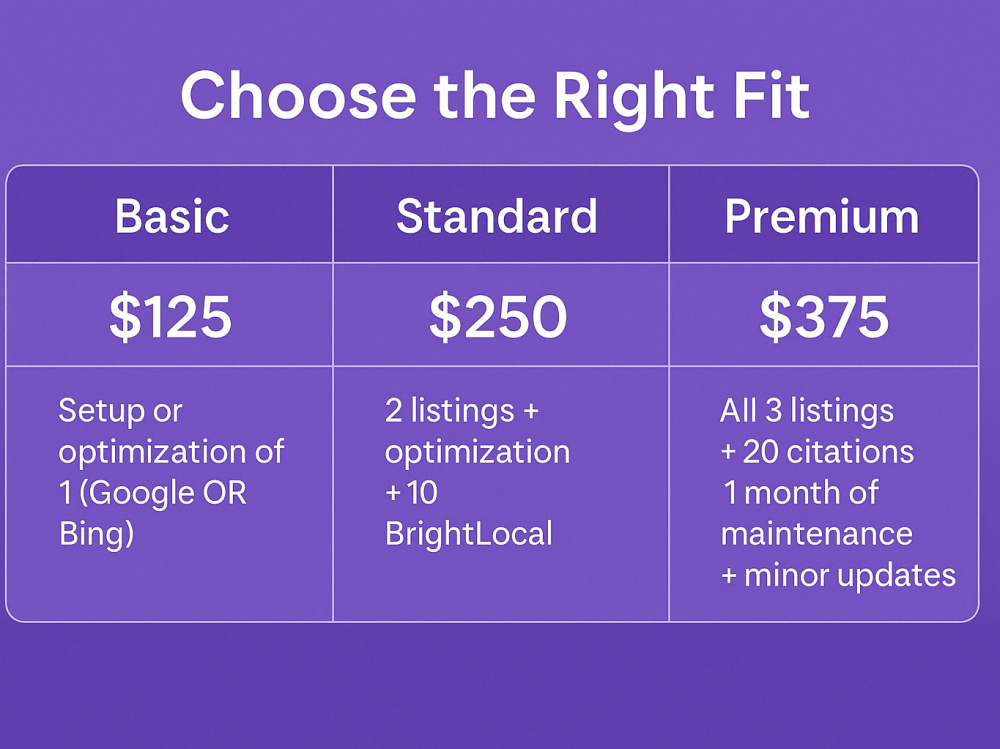 Choose the Right Fit

| Basic | Standard | Premium |
|---|---|---|
| $125 | $250 | $375 |
| Setup or optimization of 1 (Google OR Bing) | 2 listings + optimization + 10 BrightLocal | All 3 listings + 20 citations 1 month of maintenance + minor updates |